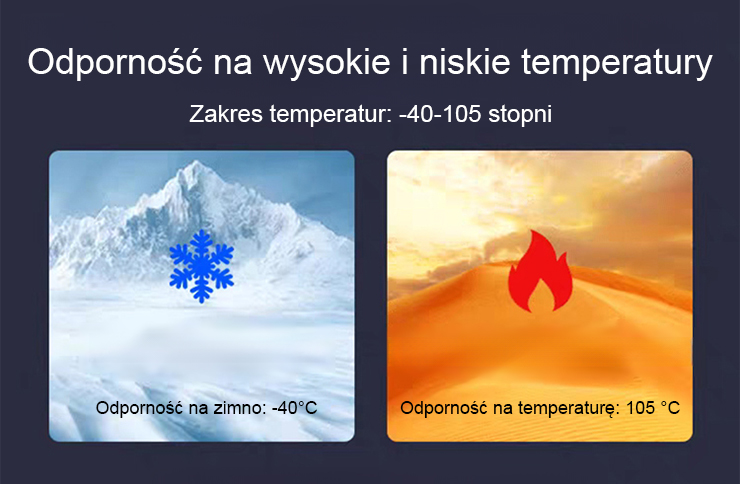 Odporność na wysokie i niskie temperatury

Zakres temperatur: -40-105 stopni

Odporność na zimno: -40°C

Odporność na temperaturę: 105 °C